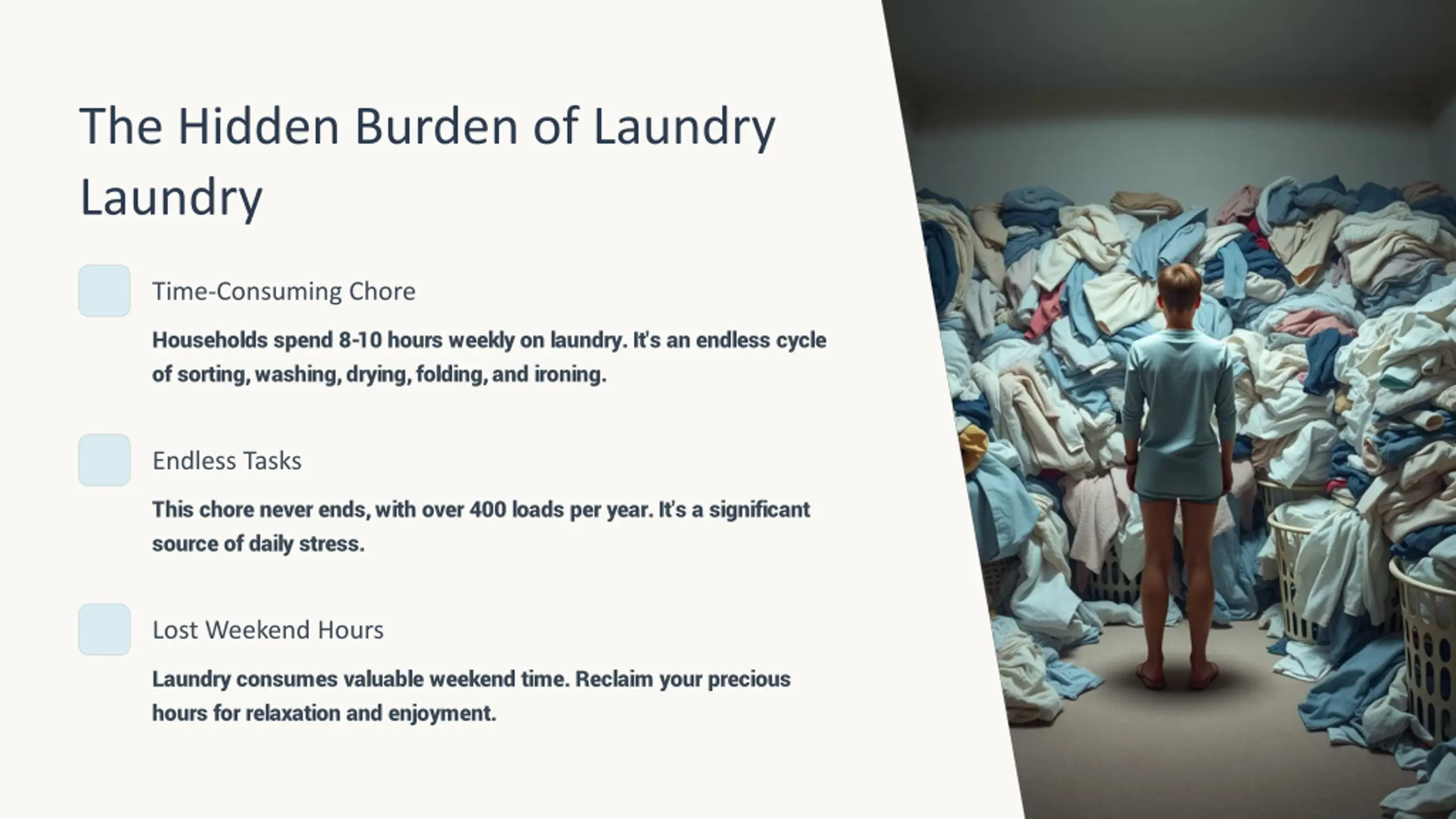 The Hidden Burden of Laundry Laundry

Time-Consuming Chore

Households spend 8-10 hours weekly on laundry. It's an endless cycle of sorting, washing, drying, folding, and ironing.

Endless Tasks

This chore never ends, with over 400 loads per year. It's a significant source of daily stress.

Lost Weekend Hours

Laundry consumes valuable weekend time. Reclaim your precious hours for relaxation and enjoyment.